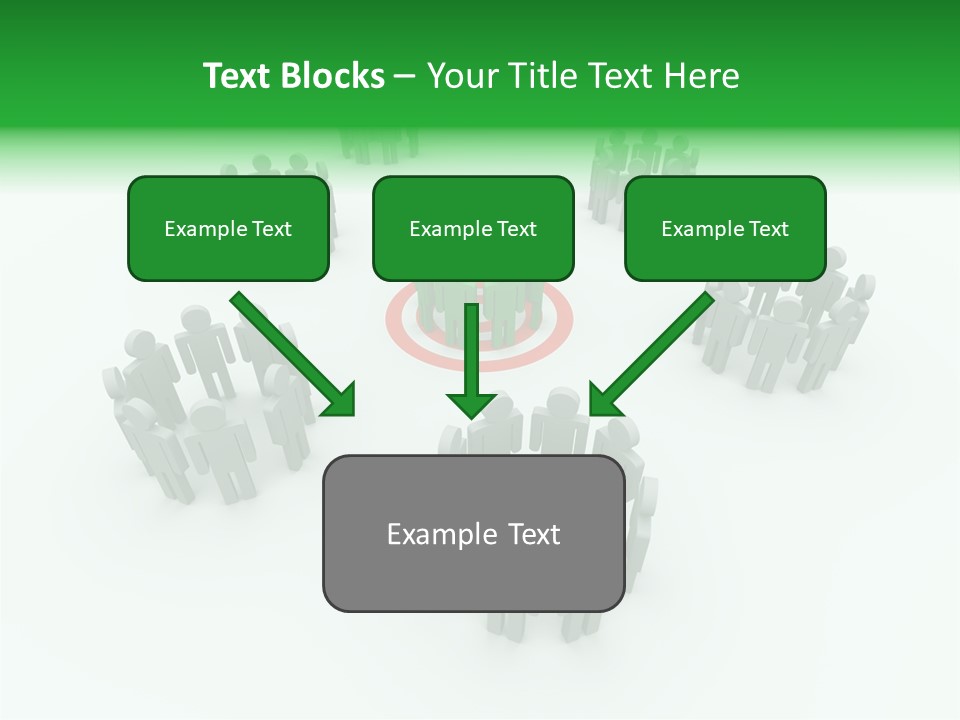 Text Blocks – Your Title Text Here

Example Text

Example Text

Example Text

Example Text